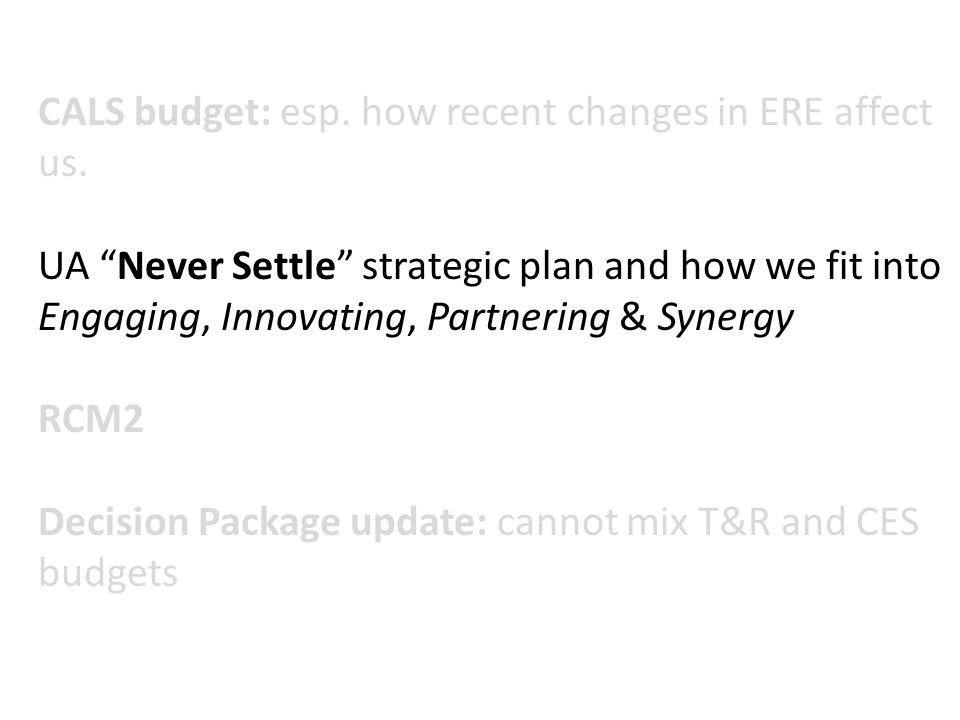 CALS budget: esp. how recent changes in ERE affect us.

UA “Never Settle” strategic plan and how we fit into Engaging, Innovating, Partnering & Synergy

RCM2

Decision Package update: cannot mix T&R and CES budgets